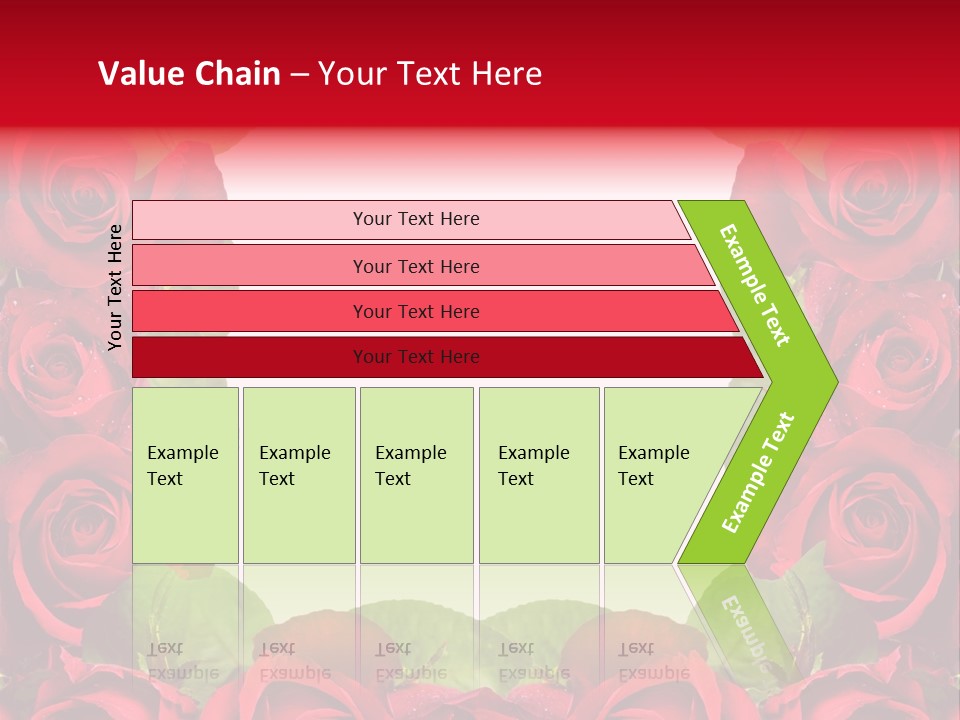 Value Chain – Your Text Here

Your Text Here

Your Text Here

Your Text Here

Your Text Here

Your Text Here

Example Text

Example Text

Example Text

Example Text

Example Text

Example Text

Example Text